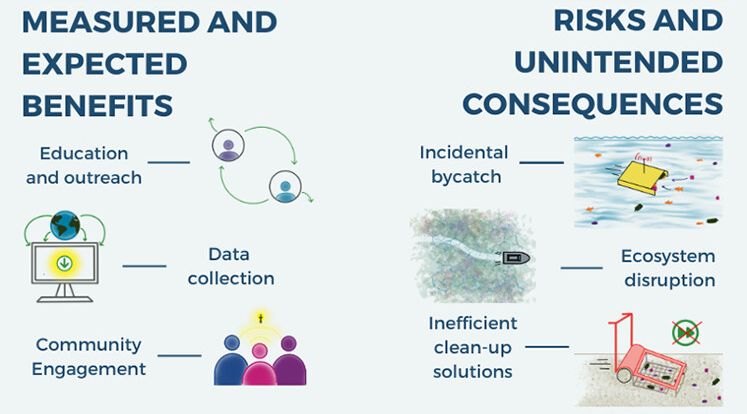 MEASURED AND EXPECTED BENEFITS

Education and outreach

Data collection

Community Engagement

RISKS AND UNINTENDED CONSEQUENCES

Incidental bycatch

Ecosystem disruption

Inefficient clean-up solutions